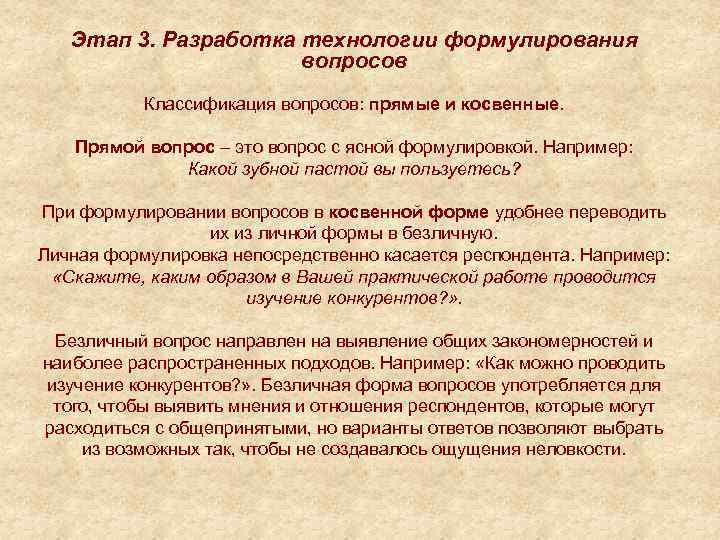 Этап 3. Разработка технологии формулирования вопросов

Классификация вопросов: прямые и косвенные.

Прямой вопрос – это вопрос с ясной формулировкой. Например: Какой зубной пастой вы пользуетесь?

При формулировании вопросов в косвенной форме удобнее переводить их из личной формы в безличную.
Личная формулировка непосредственно касается респондента. Например: «Скажите, каким образом в Вашей практической работе проводится изучение конкурентов?».

Безличный вопрос направлен на выявление общих закономерностей и наиболее распространенных подходов. Например: «Как можно проводить изучение конкурентов?». Безличная форма вопросов употребляется для того, чтобы выявить мнения и отношения респондентов, которые могут расходиться с общепринятыми, но варианты ответов позволяют выбрать из возможных так, чтобы не создавалось ощущения неловкости.